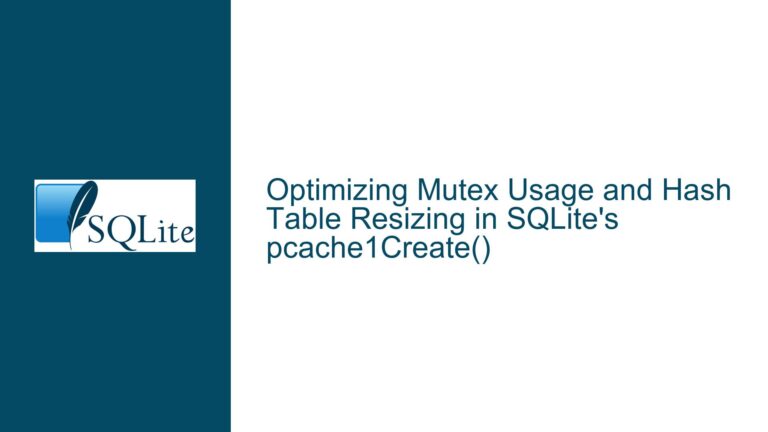 SQLite

Optimizing Mutex Usage and Hash Table Resizing in SQLite's pcache1Create()